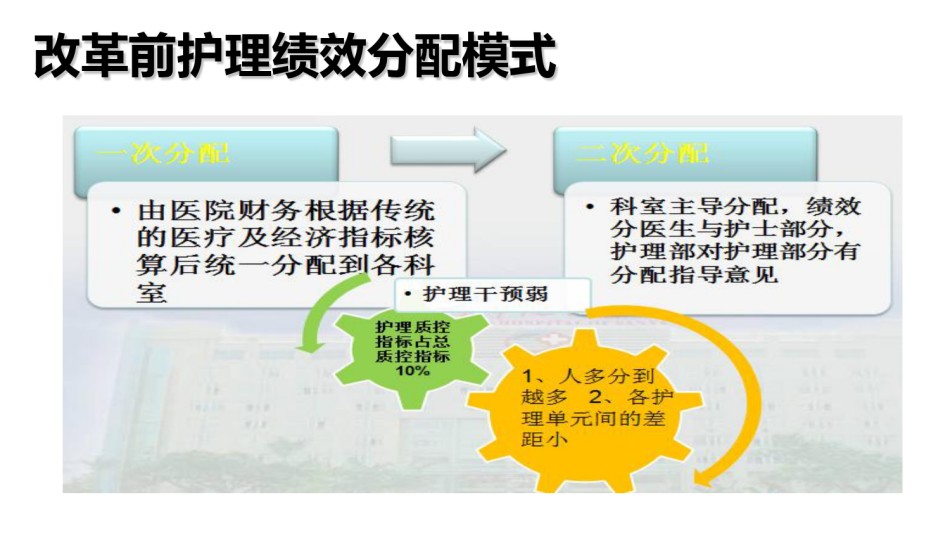 改革前护理绩效分配模式

一次分配

• 由医院财务根据传统的医疗及经济指标核算后统一分配到各科室

二次分配

• 科室主导分配，绩效分医生与护士部分，护理部对护理部分有分配指导意见

• 护理干预弱

护理质控指标占总质控指标10%

1、人多分到越多 2、各护理单元间的差距小